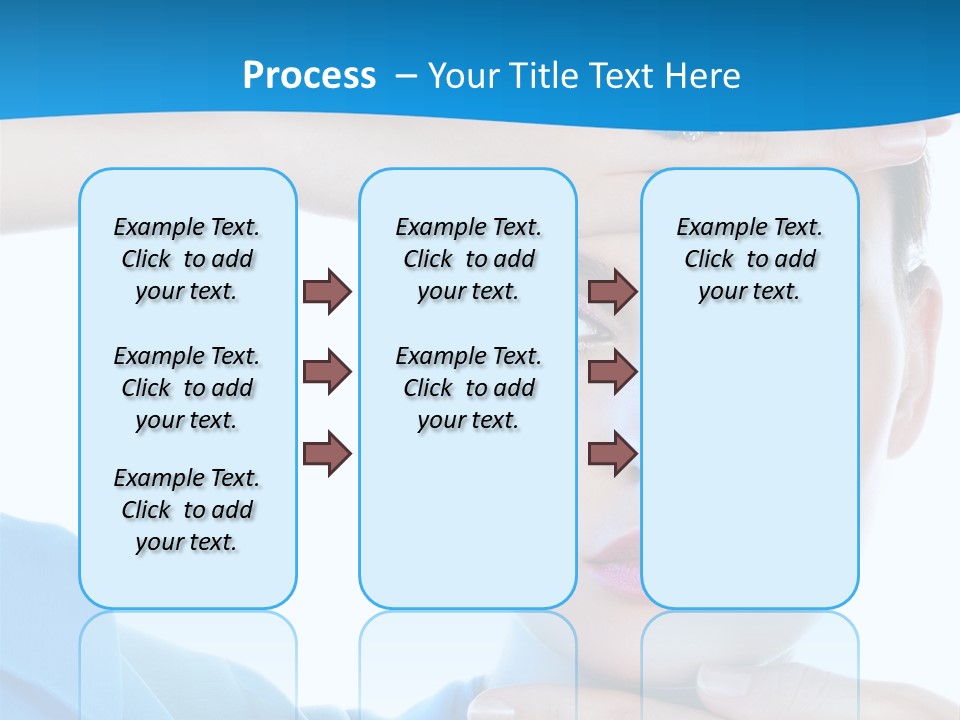 Process – Your Title Text Here

Example Text. Click to add your text.

Example Text. Click to add your text.

Example Text. Click to add your text.

Example Text. Click to add your text.

Example Text. Click to add your text.

Example Text. Click to add your text.